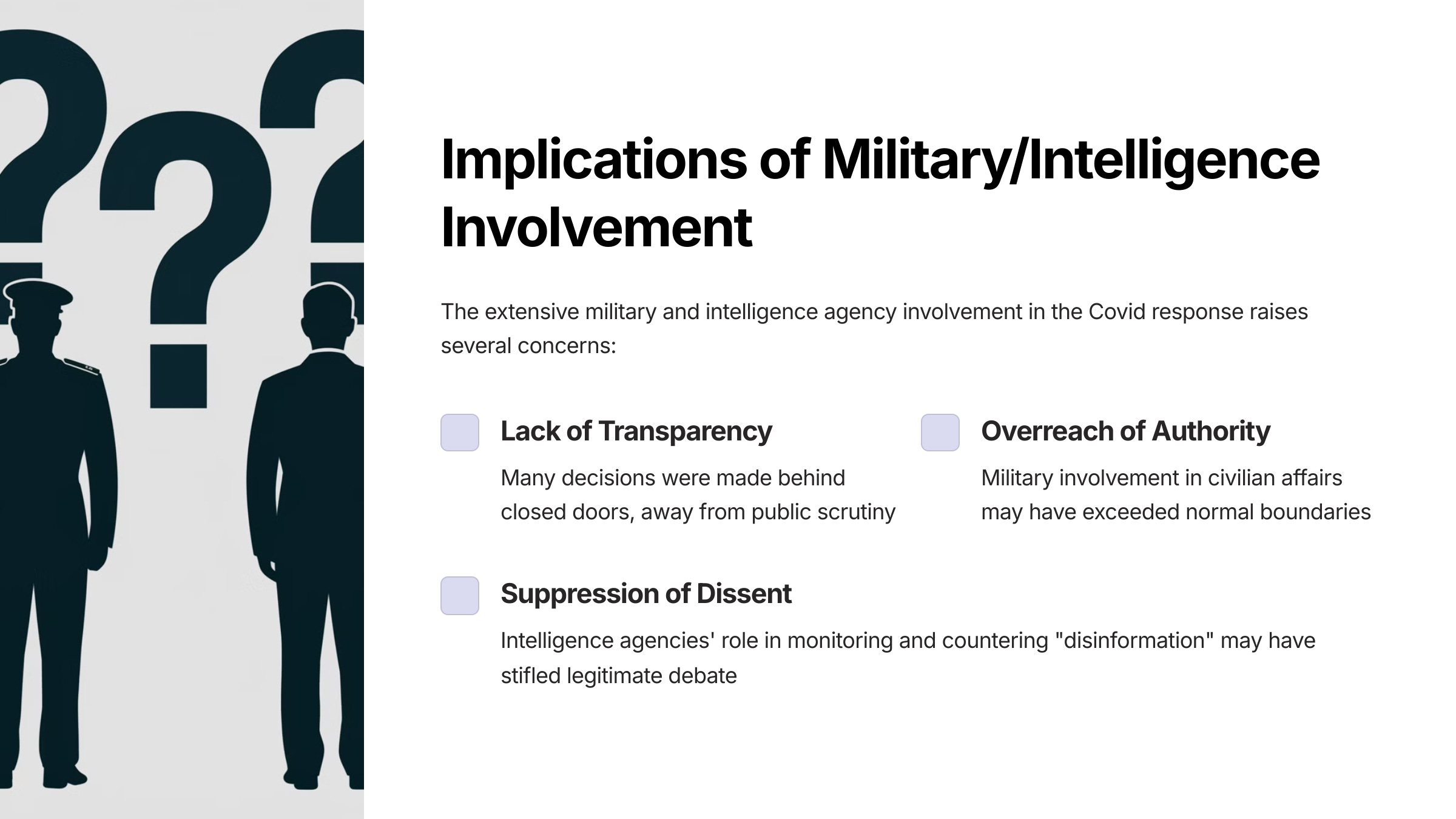 Implications of Military/Intelligence Involvement

The extensive military and intelligence agency involvement in the Covid response raises several concerns:

Lack of Transparency

Many decisions were made behind closed doors, away from public scrutiny

Overreach of Authority

Military involvement in civilian affairs may have exceeded normal boundaries

Suppression of Dissent

Intelligence agencies' role in monitoring and countering "disinformation" may have stifled legitimate debate